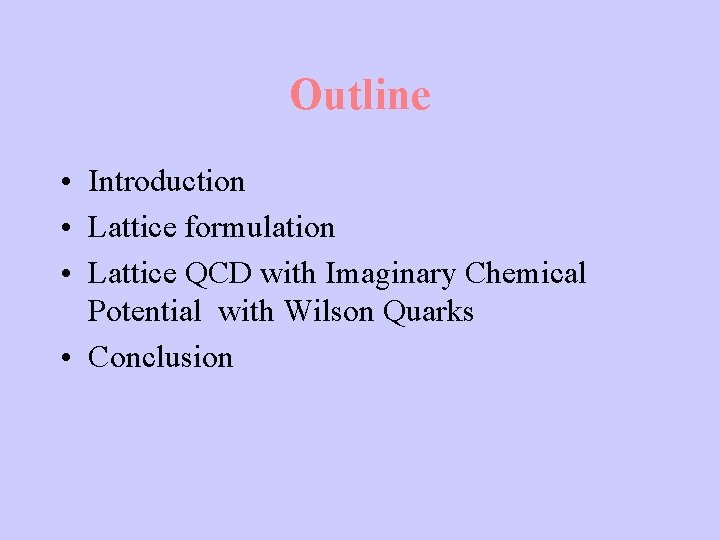 Outline

• Introduction
• Lattice formulation
• Lattice QCD with Imaginary Chemical Potential with Wilson Quarks
• Conclusion